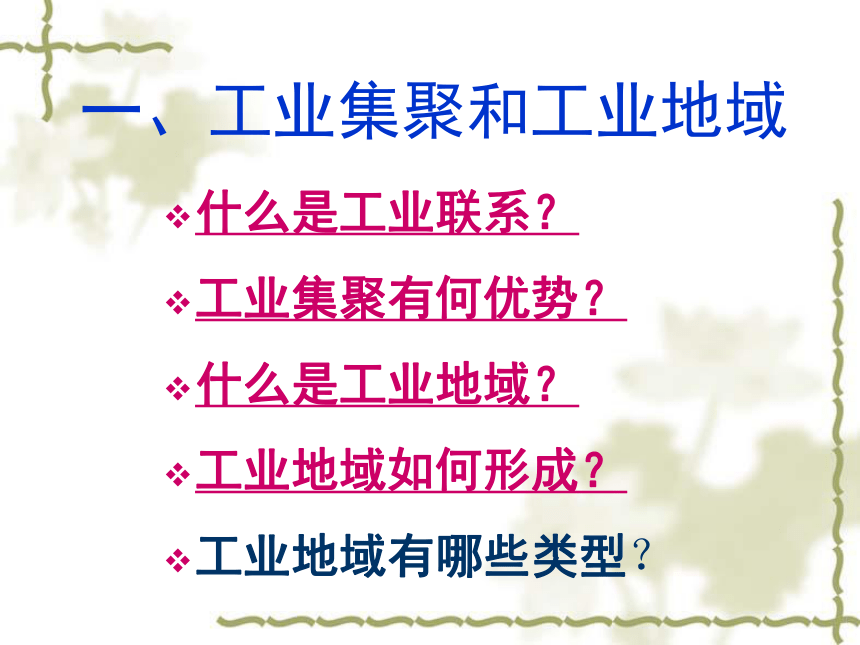 一、工业集聚和工业地域

❖ 什么是工业联系？

❖ 工业集聚有何优势？

❖ 什么是工业地域？

❖ 工业地域如何形成？

❖ 工业地域有哪些类型？